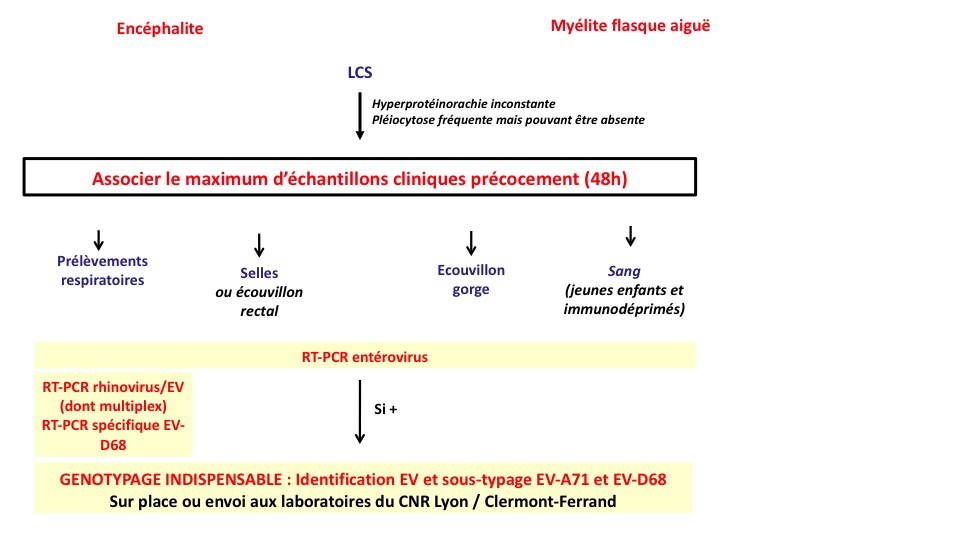 Encéphalite

Myélite flasque aiguë

LCS

Hyperprotéinorachie inconstante
Pléiocytose fréquente mais pouvant être absente

Associer le maximum d'échantillons cliniques précocement (48h)

Prélèvements respiratoires

Selles ou écouvillon rectal

Ecouvillon gorge

Sang (jeunes enfants et immunodéprimés)

RT-PCR entérovirus

RT-PCR rhinovirus/EV (dont multiplex)
RT-PCR spécifique EV-D68

Si +

GENOTYPAGE INDISPENSABLE : Identification EV et sous-typage EV-A71 et EV-D68
Sur place ou envoi aux laboratoires du CNR Lyon / Clermont-Ferrand